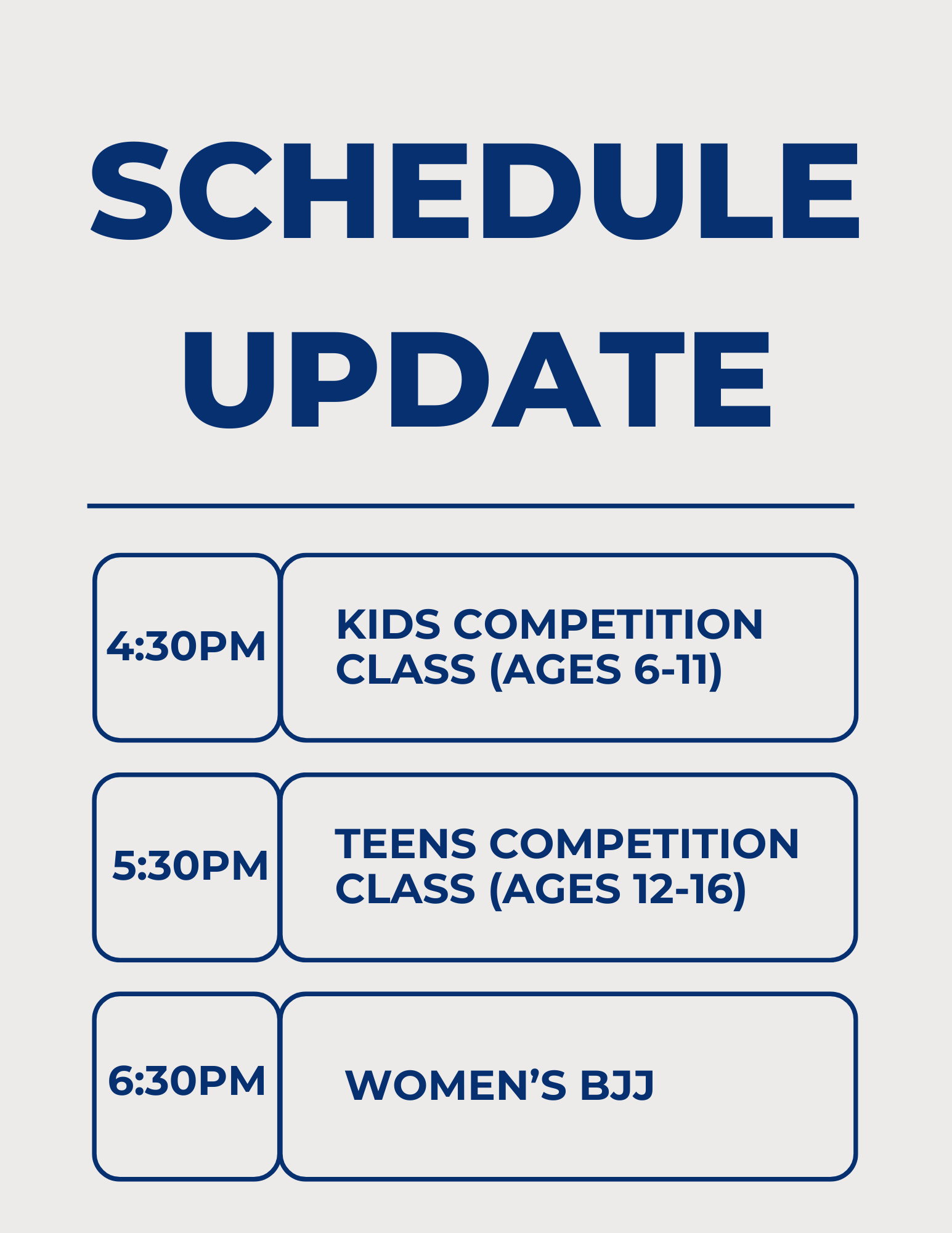 SCHEDULE UPDATE

4:30PM

KIDS COMPETITION CLASS (AGES 6-11)

5:30PM

TEENS COMPETITION CLASS (AGES 12-16)

6:30PM

WOMEN'S BJJ